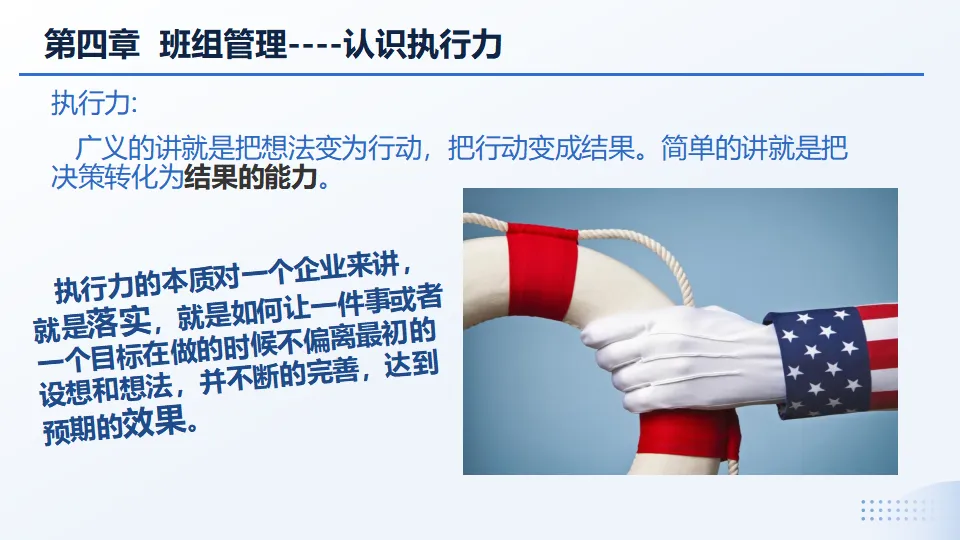 第四章 班组管理----认识执行力

执行力:

广义的讲就是把想法变为行动，把行动变成结果。简单的讲就是把决策转化为结果的能力。

执行力的本质对一个企业来讲，就是落实，就是如何让一件事或者一个目标在做的时候不偏离最初的设想和想法，并不断的完善，达到预期的效果。